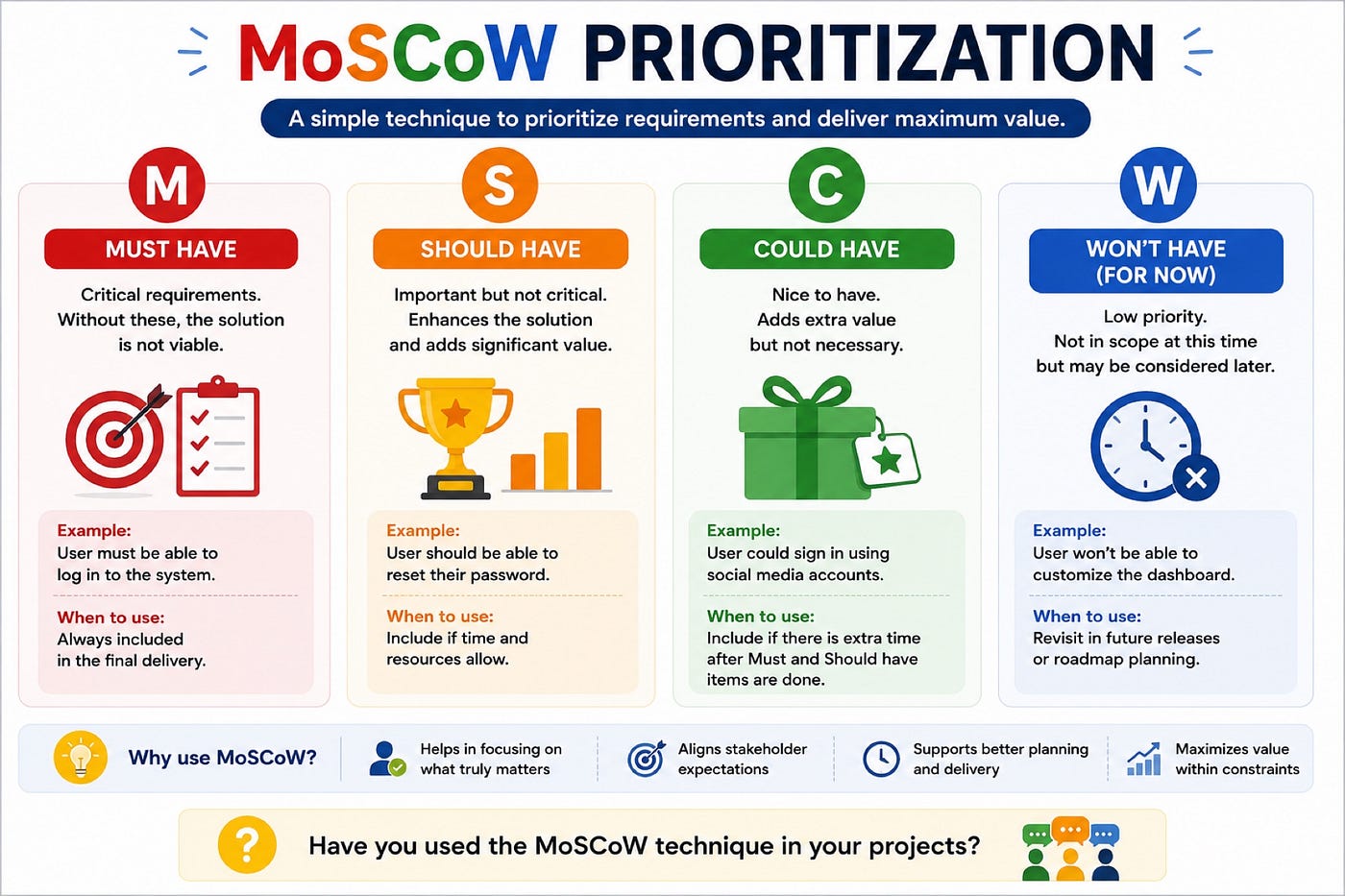 MoSCoW PRIORITIZATION

A simple technique to prioritize requirements and deliver maximum value.

M

MUST HAVE

Critical requirements. Without these, the solution is not viable.

Example:
User must be able to log in to the system.

When to use:
Always included in the final delivery.

S

SHOULD HAVE

Important but not critical. Enhances the solution and adds significant value.

Example:
User should be able to reset their password.

When to use:
Include if time and resources allow.

C

COULD HAVE

Nice to have. Adds extra value but not necessary.

Example:
User could sign in using social media accounts.

When to use:
Include if there is extra time after Must and Should have items are done.

W

WON'T HAVE (FOR NOW)

Low priority. Not in scope at this time but may be considered later.

Example:
User won't be able to customize the dashboard.

When to use:
Revisit in future releases or roadmap planning.

Why use MoSCoW?

Helps in focusing on what truly matters

Aligns stakeholder expectations

Supports better planning and delivery

Maximizes value within constraints

?

Have you used the MoSCoW technique in your projects?